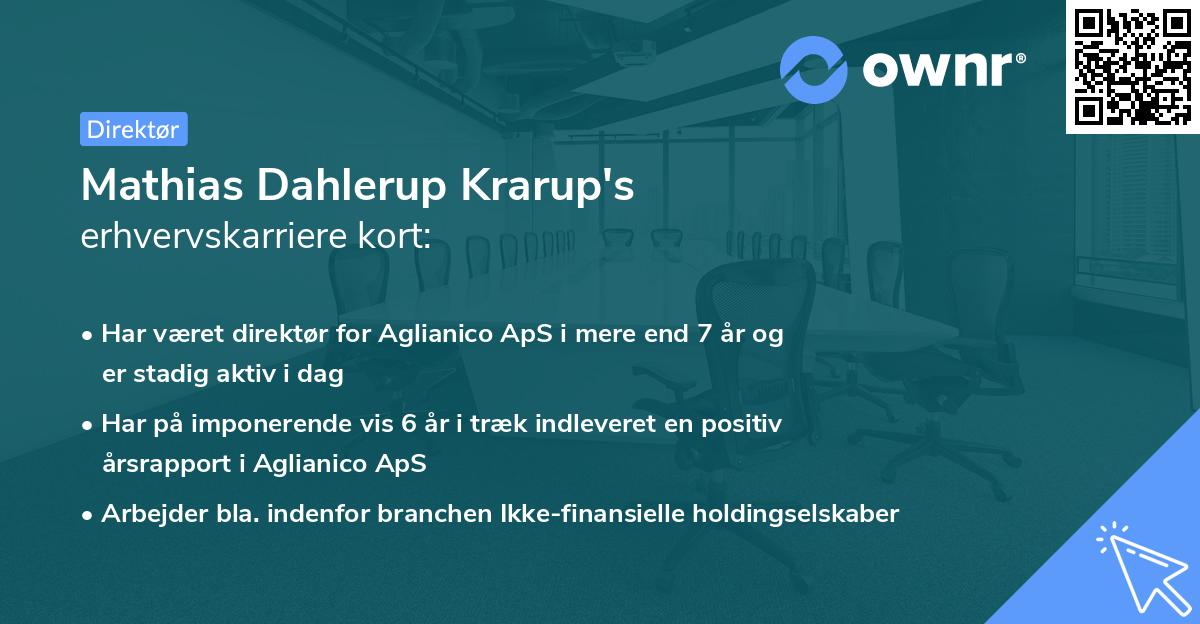 ownr®

Direktør

Mathias Dahlerup Krarup's erhvervskarriere kort:

• Har været direktør for Aglianico ApS i mere end 7 år og er stadig aktiv i dag

• Har på imponerende vis 6 år i træk indleveret en positiv årsrapport i Aglianico ApS

• Arbejder bla. indenfor branchen Ikke-finansielle holdingselskaber